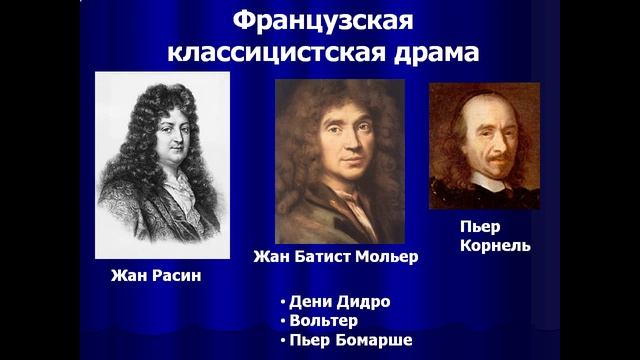 Французская классицистская драма

Жан Расин

Жан Батист Мольер

Пьер Корнель

• Дени Дидро
• Вольтер
• Пьер Бомарше